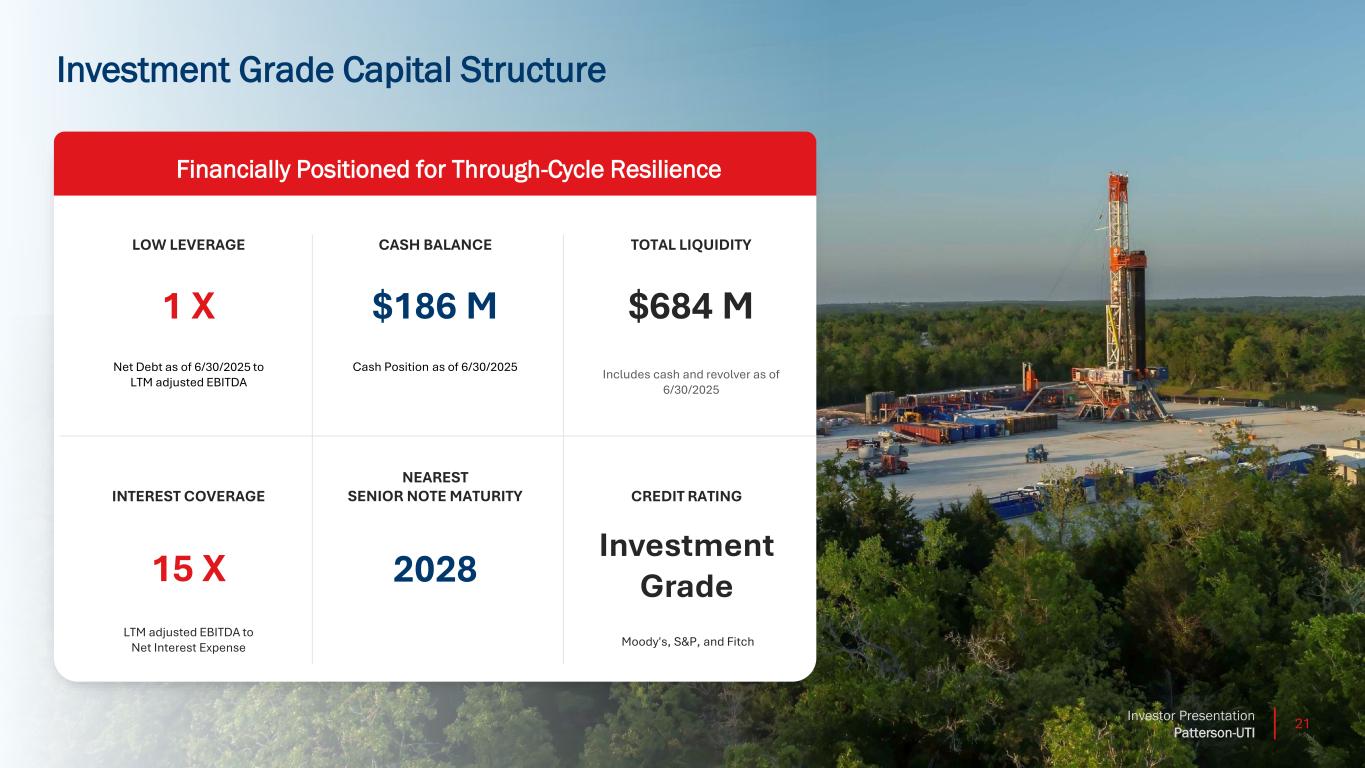 Investment Grade Capital Structure

Financially Positioned for Through-Cycle Resilience

LOW LEVERAGE

1 X

Net Debt as of 6/30/2025 to LTM adjusted EBITDA

CASH BALANCE

$186 M

Cash Position as of 6/30/2025

TOTAL LIQUIDITY

$684 M

Includes cash and revolver as of 6/30/2025

INTEREST COVERAGE

15 X

LTM adjusted EBITDA to Net Interest Expense

NEAREST SENIOR NOTE MATURITY

2028

CREDIT RATING

Investment Grade

Moody's, S&P, and Fitch

Investor Presentation
Patterson-UTI

21